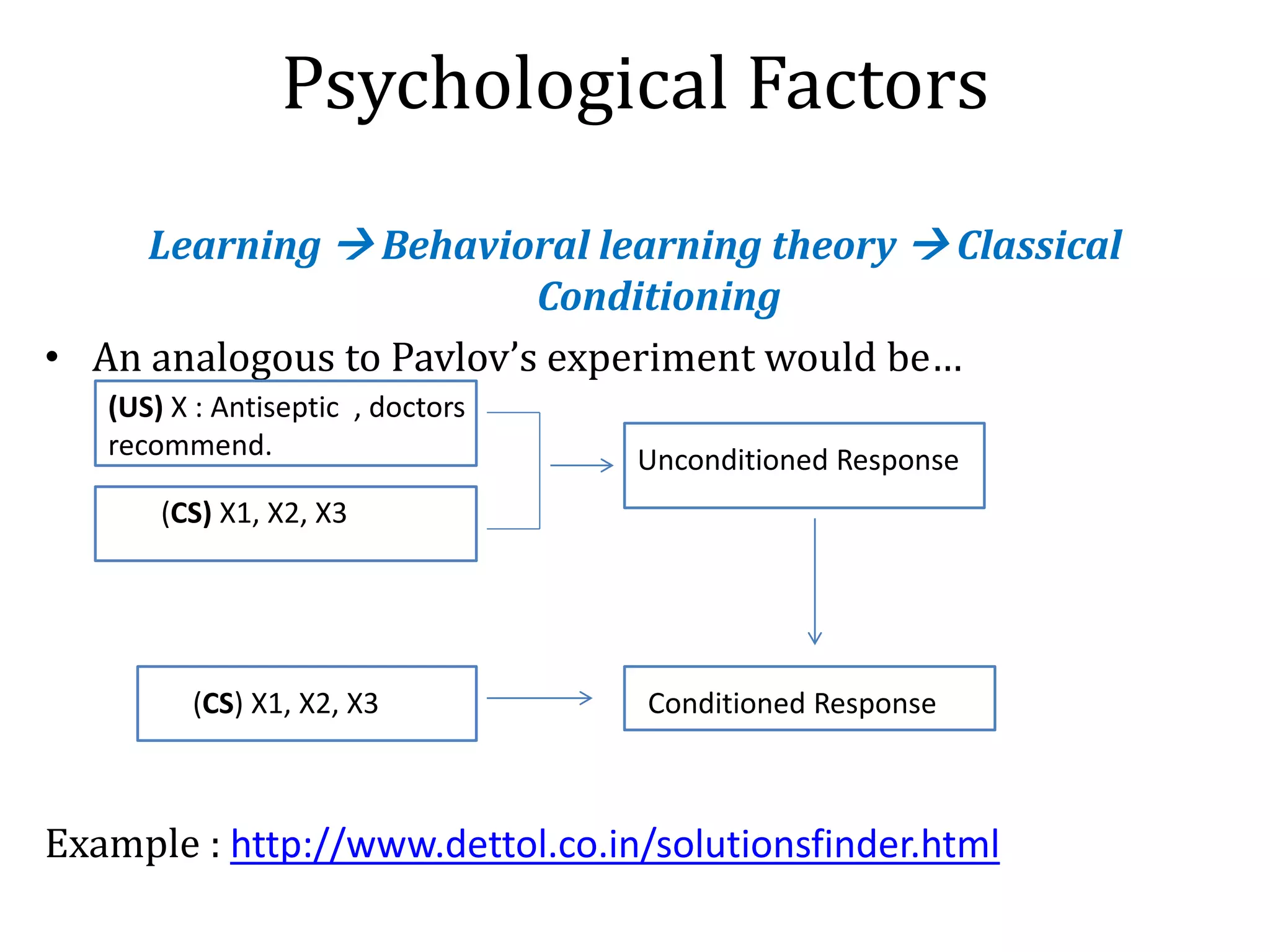 Psychological Factors

Learning → Behavioral learning theory → Classical Conditioning

• An analogous to Pavlov's experiment would be…

(US) X : Antiseptic , doctors recommend.

(CS) X1, X2, X3

Unconditioned Response

(CS) X1, X2, X3

Conditioned Response

Example : http://www.dettol.co.in/solutionsfinder.html